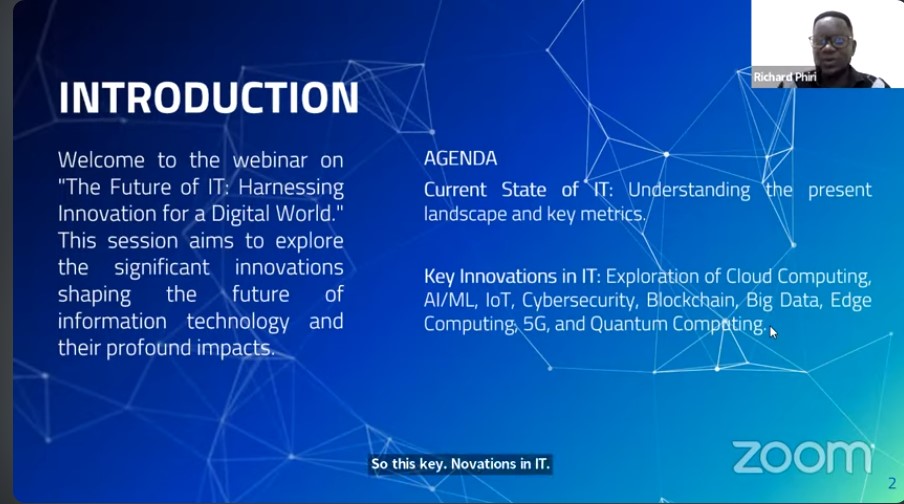 Richard Phiri

INTRODUCTION

Welcome to the webinar on "The Future of IT: Harnessing Innovation for a Digital World." This session aims to explore the significant innovations shaping the future of information technology and their profound impacts.

AGENDA

Current State of IT: Understanding the present landscape and key metrics.

Key Innovations in IT: Exploration of Cloud Computing, AI/ML, IoT, Cybersecurity, Blockchain, Big Data, Edge Computing, 5G, and Quantum Computing.

So this key. Novations in IT.

zoom

2